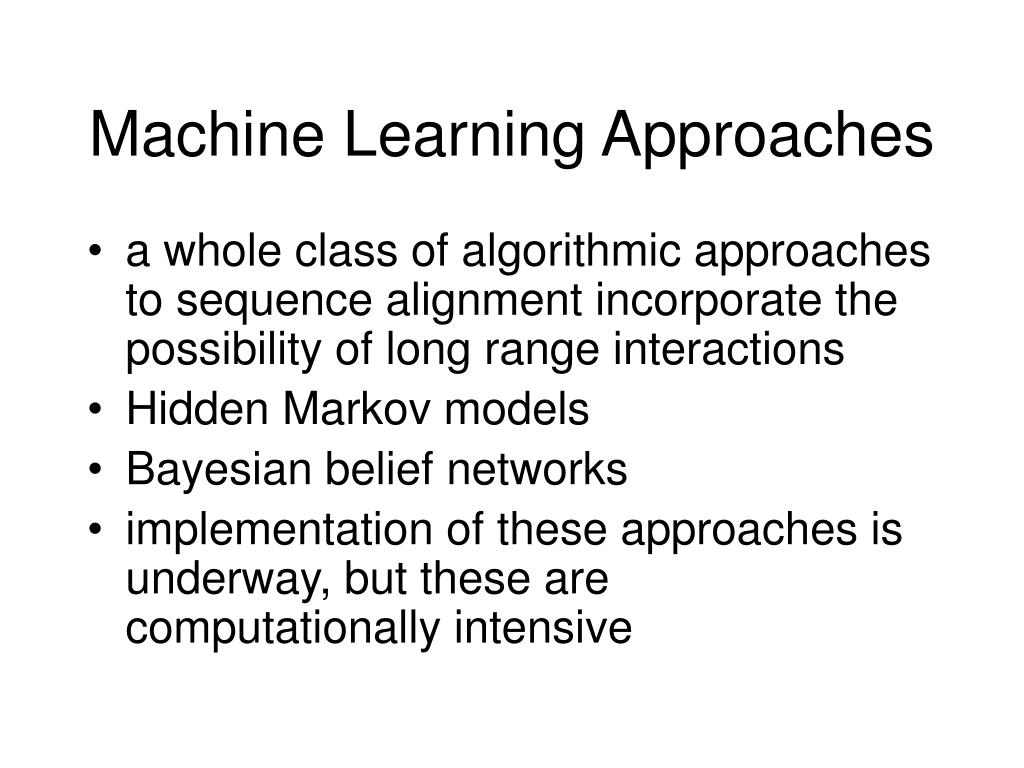 Machine Learning Approaches

• a whole class of algorithmic approaches to sequence alignment incorporate the possibility of long range interactions
• Hidden Markov models
• Bayesian belief networks
• implementation of these approaches is underway, but these are computationally intensive